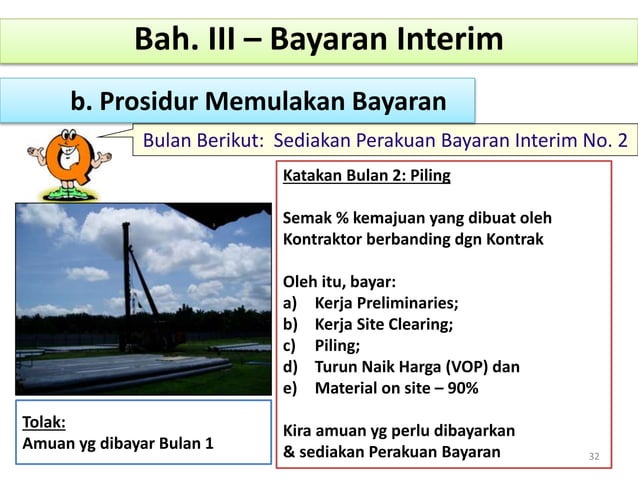 Bah. III – Bayaran Interim

b. Prosidur Memulakan Bayaran

Bulan Berikut: Sediakan Perakuan Bayaran Interim No. 2

Katakan Bulan 2: Piling

Semak % kemajuan yang dibuat oleh Kontraktor berbanding dgn Kontrak

Oleh itu, bayar:
a) Kerja Preliminaries;
b) Kerja Site Clearing;
c) Piling;
d) Turun Naik Harga (VOP) dan
e) Material on site – 90%

Kira amuan yg perlu dibayarkan & sediakan Perakuan Bayaran

Tolak:
Amuan yg dibayar Bulan 1

32